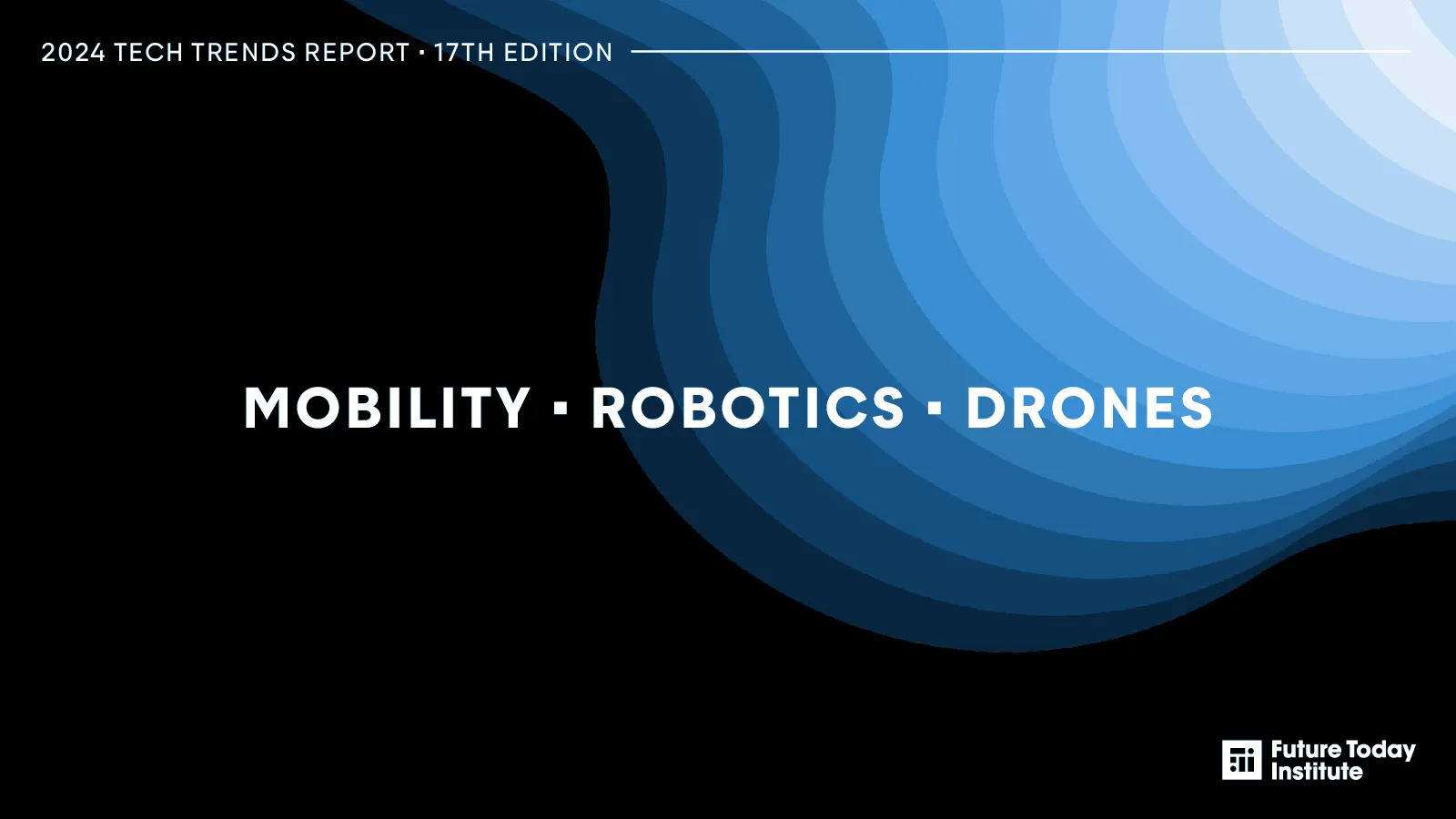 2024 TECH TRENDS REPORT · 17TH EDITION

MOBILITY · ROBOTICS · DRONES

Future Today Institute